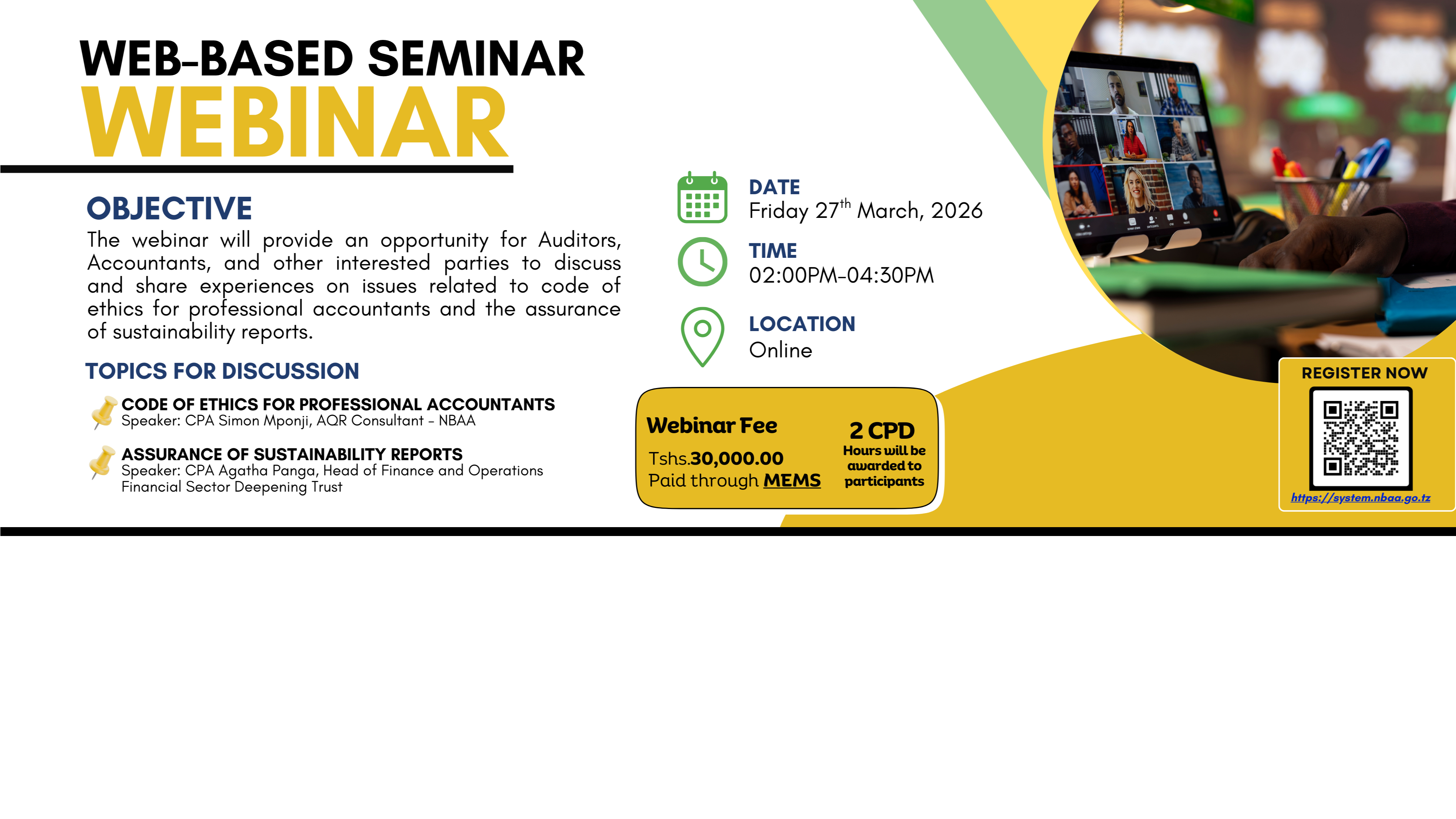 WEB-BASED SEMINAR
WEBINAR

OBJECTIVE
The webinar will provide an opportunity for Auditors, Accountants, and other interested parties to discuss and share experiences on issues related to code of ethics for professional accountants and the assurance of sustainability reports.

TOPICS FOR DISCUSSION

CODE OF ETHICS FOR PROFESSIONAL ACCOUNTANTS
Speaker: CPA Simon Mponji, AQR Consultant - NBAA

ASSURANCE OF SUSTAINABILITY REPORTS
Speaker: CPA Agatha Panga, Head of Finance and Operations Financial Sector Deepening Trust

DATE
Friday 27$^{th}$ March, 2026

TIME
02:00PM-04:30PM

LOCATION
Online

Webinar Fee
Tshs.30,000.00
Paid through MEMS

2 CPD
Hours will be awarded to participants

REGISTER NOW
https://system.nbaa.go.tz